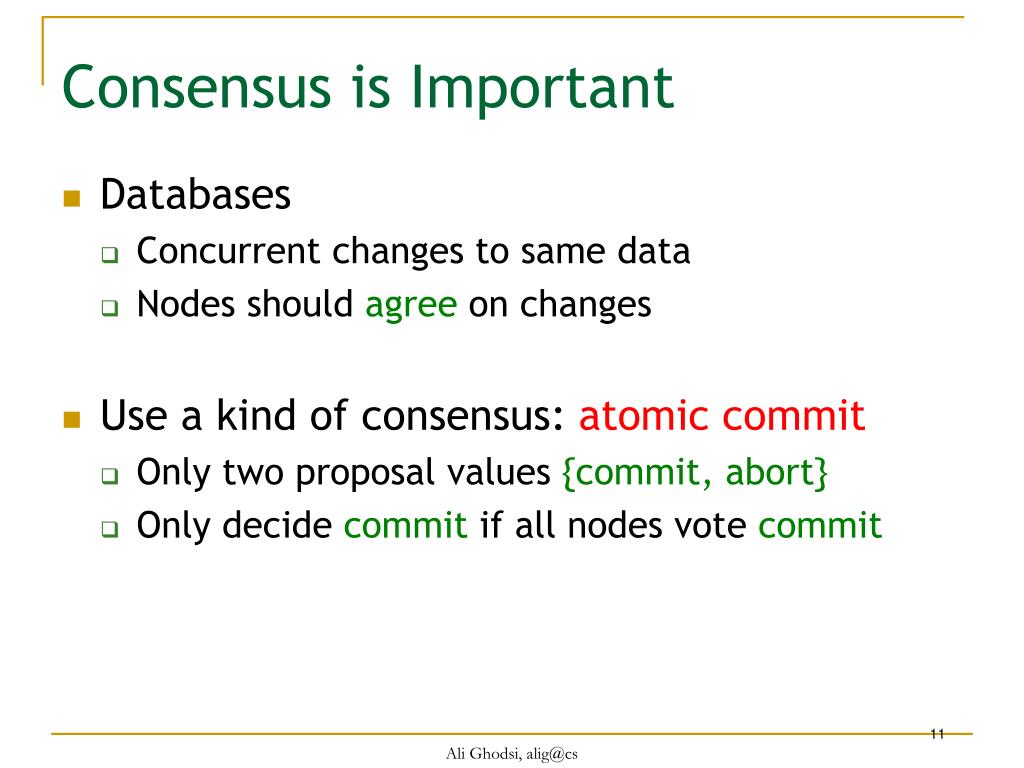 Consensus is Important

Databases
Concurrent changes to same data
Nodes should agree on changes

Use a kind of consensus: atomic commit
Only two proposal values {commit, abort}
Only decide commit if all nodes vote commit

11

Ali Ghodsi, alig@cs